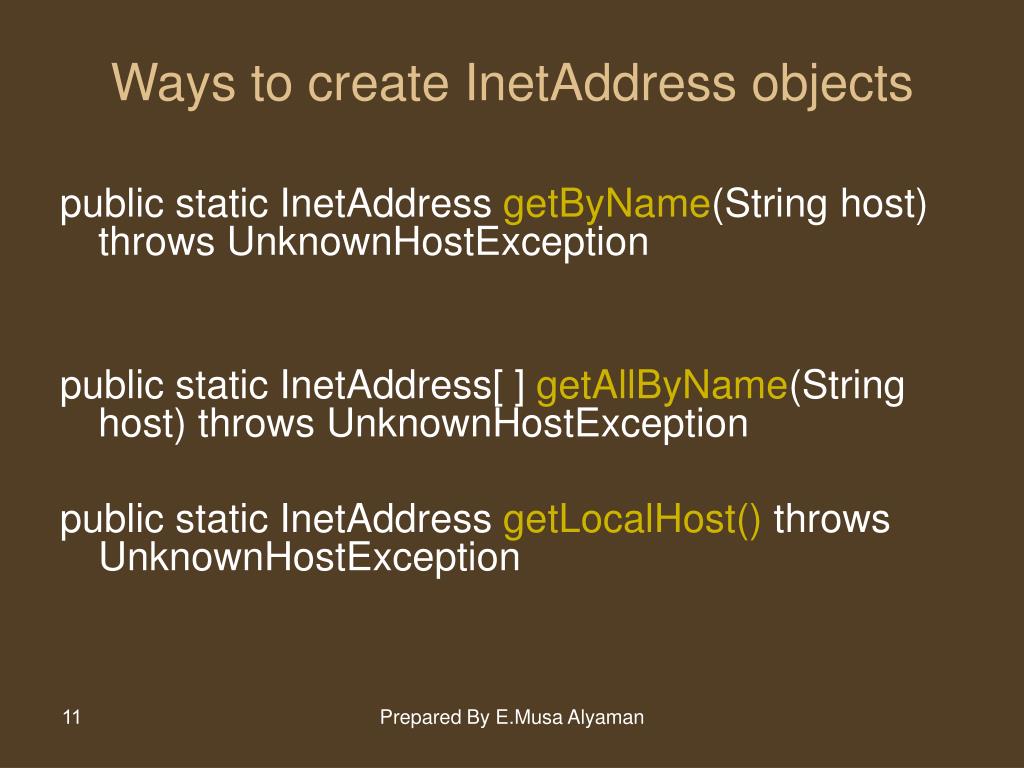 Ways to create InetAddress objects

public static InetAddress getByName(String host) throws UnknownHostException

public static InetAddress[ ] getAllByName(String host) throws UnknownHostException

public static InetAddress getLocalHost() throws UnknownHostException

11

Prepared By E.Musa Alyaman